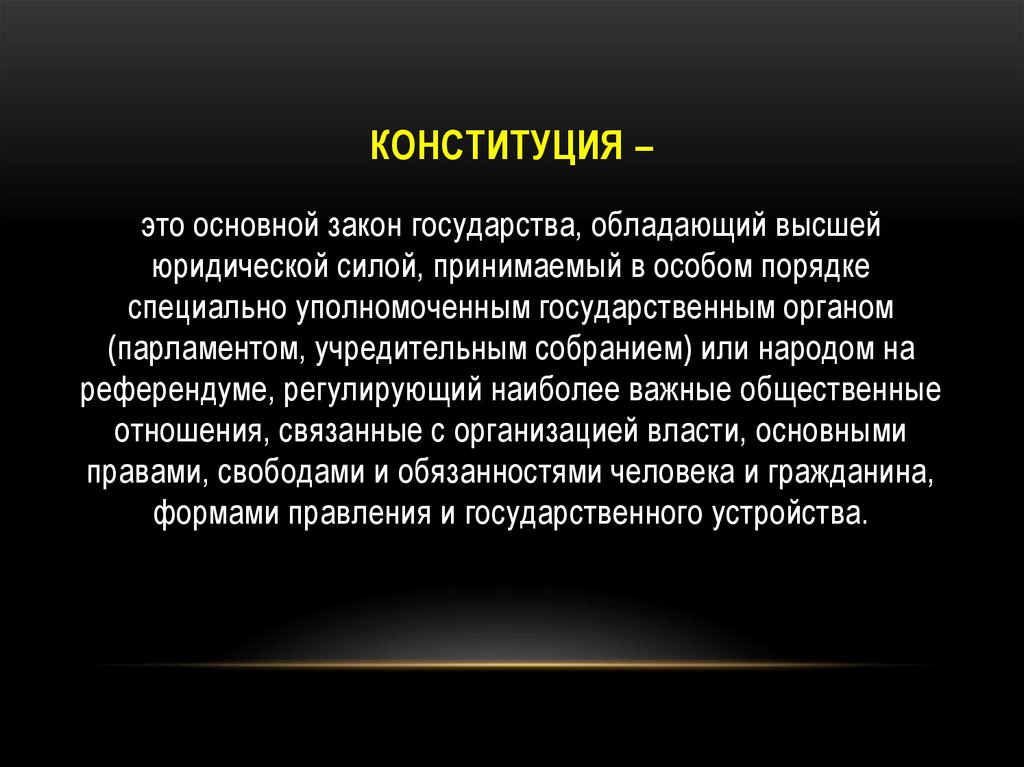 КОНСТИТУЦИЯ –

это основной закон государства, обладающий высшей юридической силой, принимаемый в особом порядке специально уполномоченным государственным органом (парламентом, учредительным собранием) или народом на референдуме, регулирующий наиболее важные общественные отношения, связанные с организацией власти, основными правами, свободами и обязанностями человека и гражданина, формами правления и государственного устройства.